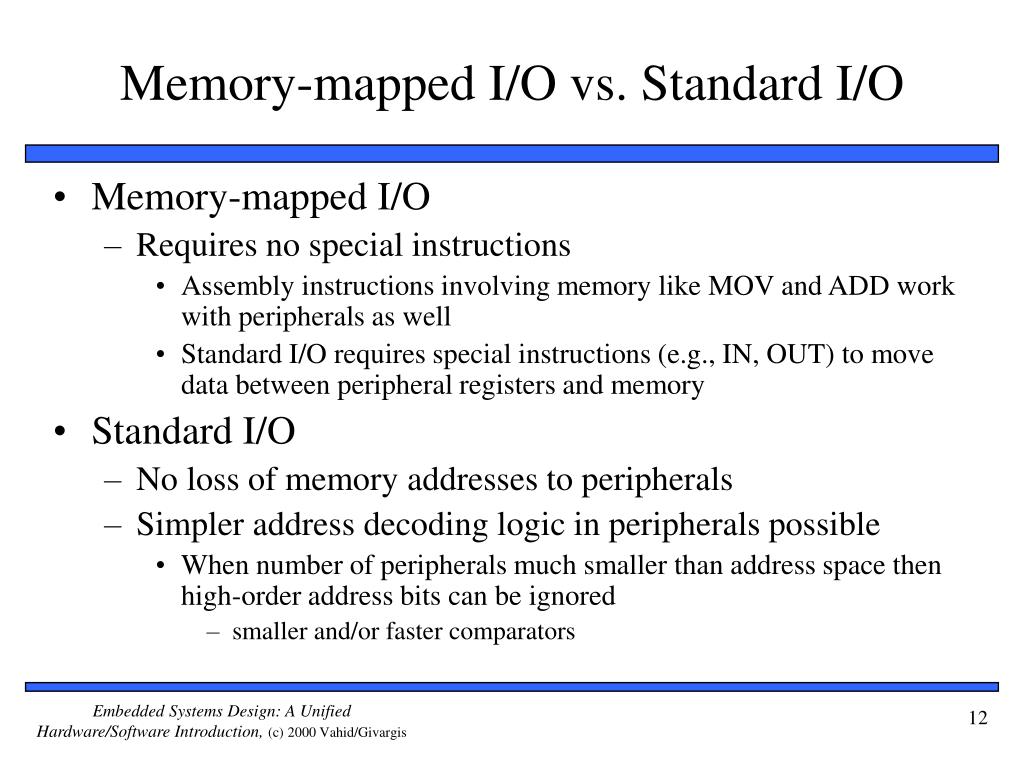 Memory-mapped I/O vs. Standard I/O

• Memory-mapped I/O
  – Requires no special instructions
    • Assembly instructions involving memory like MOV and ADD work with peripherals as well
    • Standard I/O requires special instructions (e.g., IN, OUT) to move data between peripheral registers and memory
• Standard I/O
  – No loss of memory addresses to peripherals
  – Simpler address decoding logic in peripherals possible
    • When number of peripherals much smaller than address space then high-order address bits can be ignored
      – smaller and/or faster comparators

Embedded Systems Design: A Unified Hardware/Software Introduction, (c) 2000 Vahid/Givargis

12